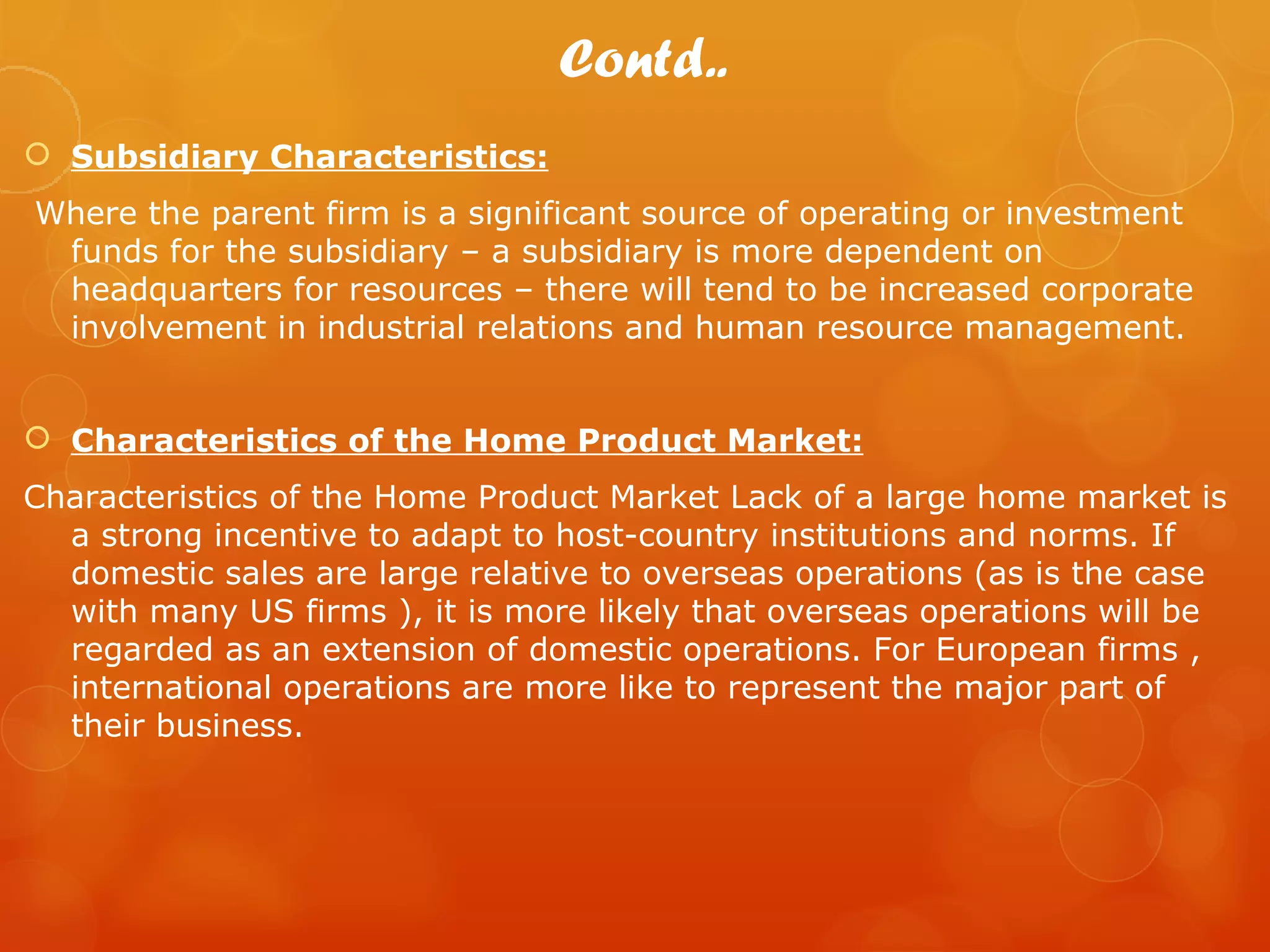 Contd..

Subsidiary Characteristics:

Where the parent firm is a significant source of operating or investment funds for the subsidiary – a subsidiary is more dependent on headquarters for resources – there will tend to be increased corporate involvement in industrial relations and human resource management.

Characteristics of the Home Product Market:

Characteristics of the Home Product Market Lack of a large home market is a strong incentive to adapt to host-country institutions and norms. If domestic sales are large relative to overseas operations (as is the case with many US firms ), it is more likely that overseas operations will be regarded as an extension of domestic operations. For European firms , international operations are more like to represent the major part of their business.